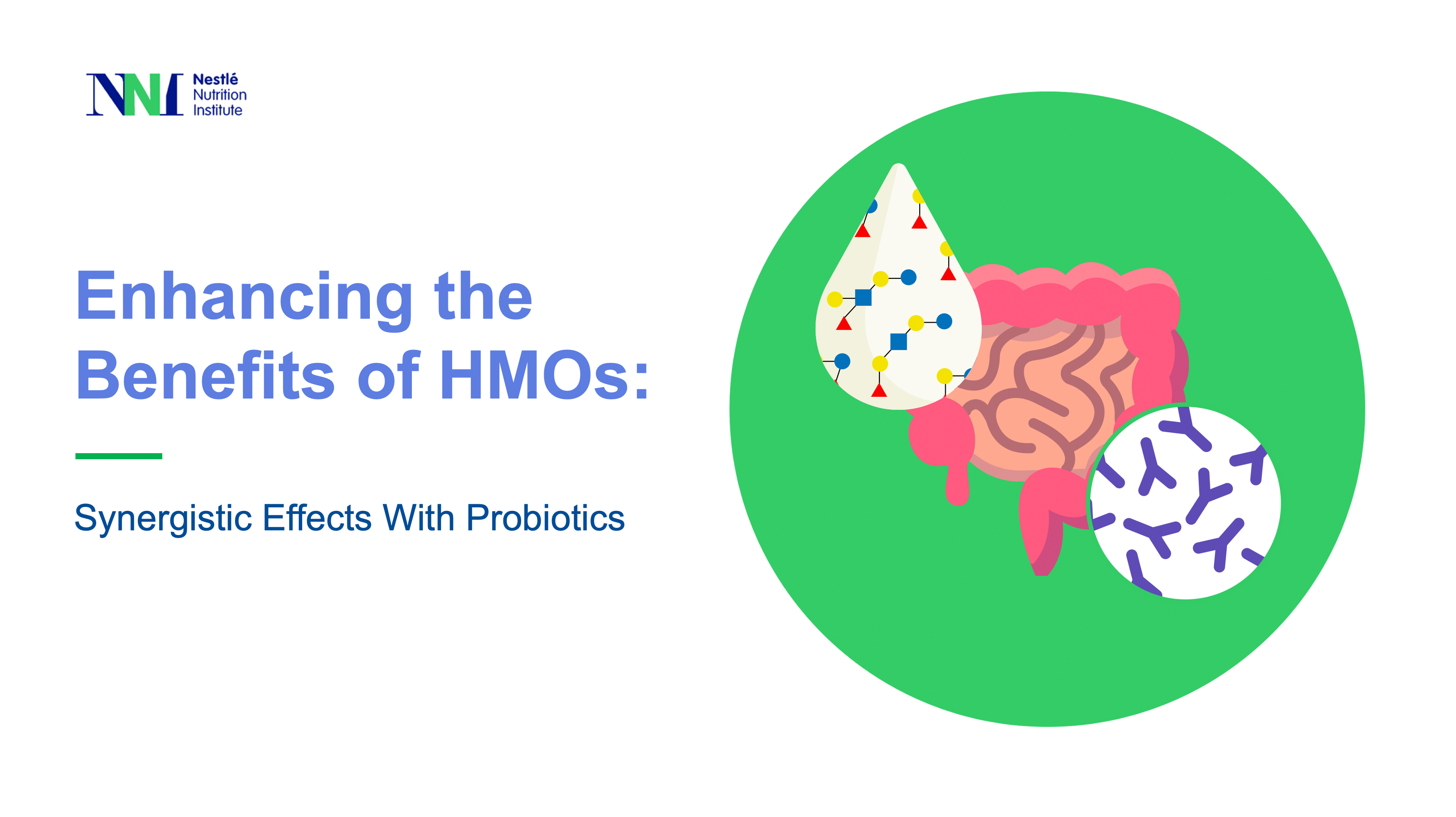 NNI Nestlé Nutrition Institute

Enhancing the Benefits of HMOs:

Synergistic Effects With Probiotics